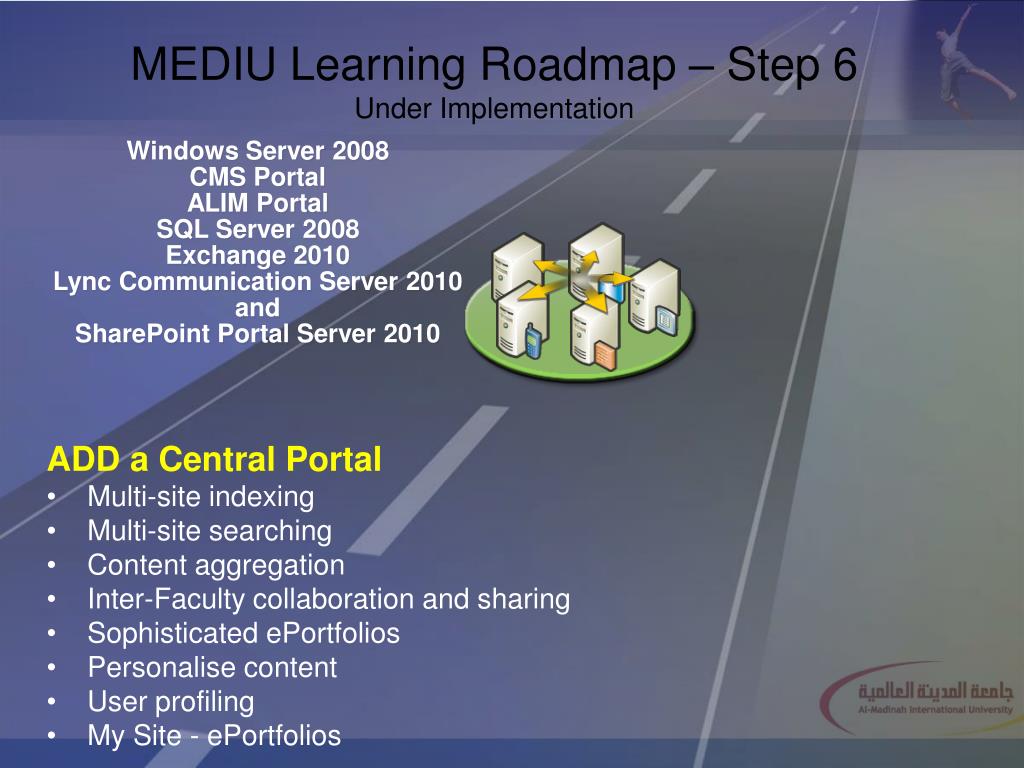 MEDIU Learning Roadmap – Step 6
Under Implementation

Windows Server 2008
CMS Portal
ALIM Portal
SQL Server 2008
Exchange 2010
Lync Communication Server 2010
and
SharePoint Portal Server 2010

ADD a Central Portal
• Multi-site indexing
• Multi-site searching
• Content aggregation
• Inter-Faculty collaboration and sharing
• Sophisticated ePortfolios
• Personalise content
• User profiling
• My Site - ePortfolios

جامعة المدينة العالمية
Al-Madinah International University